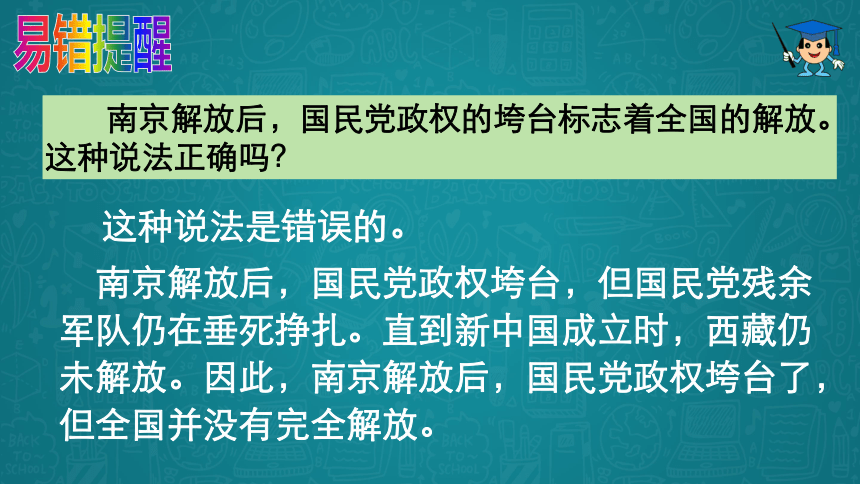 易错提醒

南京解放后，国民党政权的垮台标志着全国的解放。这种说法正确吗?

这种说法是错误的。

南京解放后，国民党政权垮台，但国民党残余军队仍在垂死挣扎。直到新中国成立时，西藏仍未解放。因此，南京解放后，国民党政权垮台了，但全国并没有完全解放。